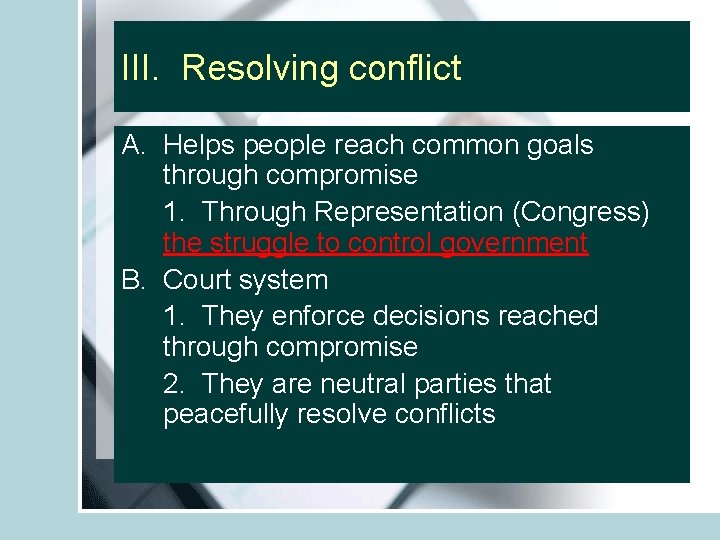 III. Resolving conflict

A. Helps people reach common goals through compromise

1. Through Representation (Congress) the struggle to control government

B. Court system

1. They enforce decisions reached through compromise

2. They are neutral parties that peacefully resolve conflicts